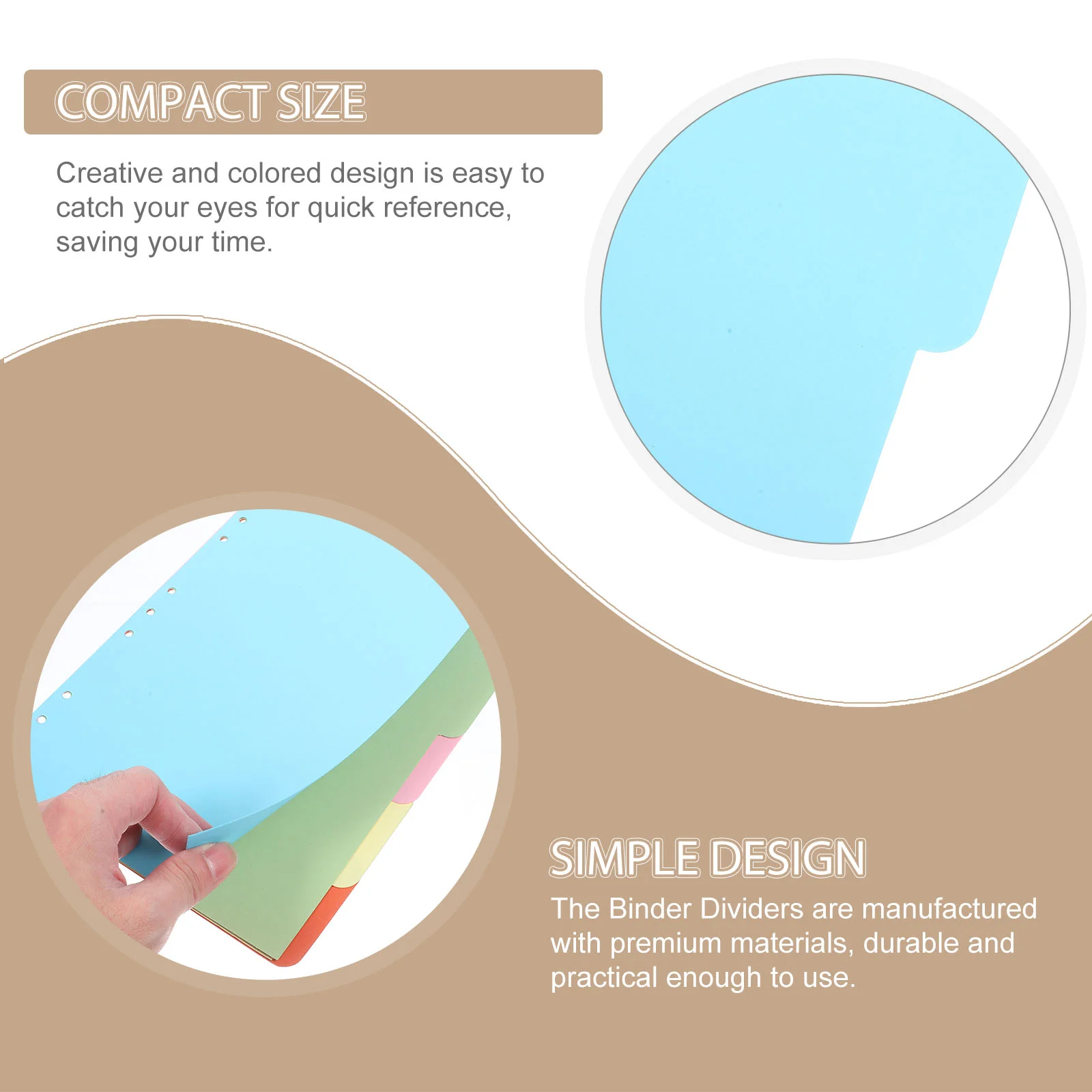 COMPACT SIZE

Creative and colored design is easy to catch your eyes for quick reference, saving your time.

SIMPLE DESIGN

The Binder Dividers are manufactured with premium materials, durable and practical enough to use.